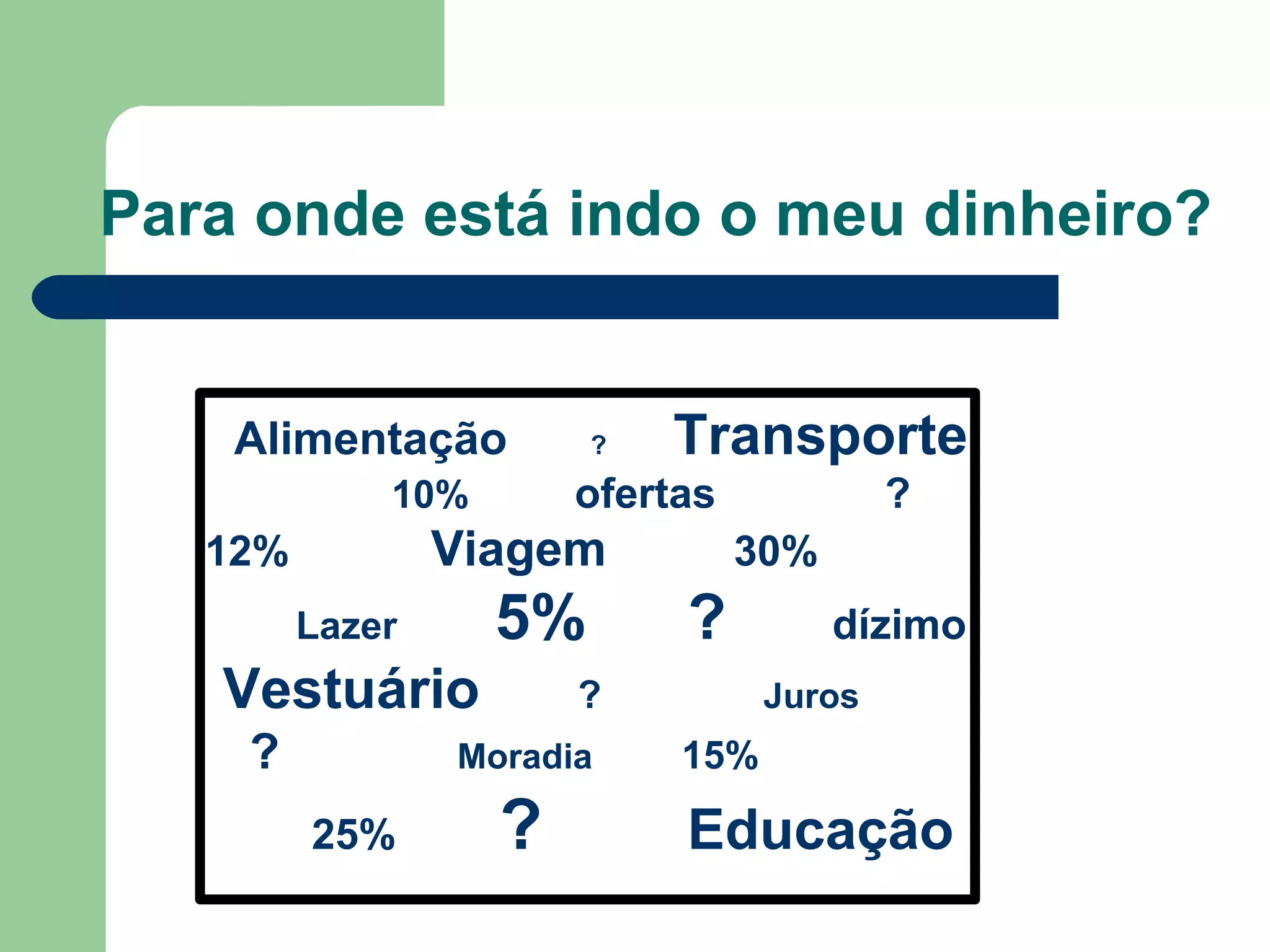 Para onde está indo o meu dinheiro?

Alimentação ? Transporte

10% ofertas ?

12% Viagem 30%

Lazer 5% ? dízimo

Vestuário ? Juros

? Moradia 15%

25% ? Educação